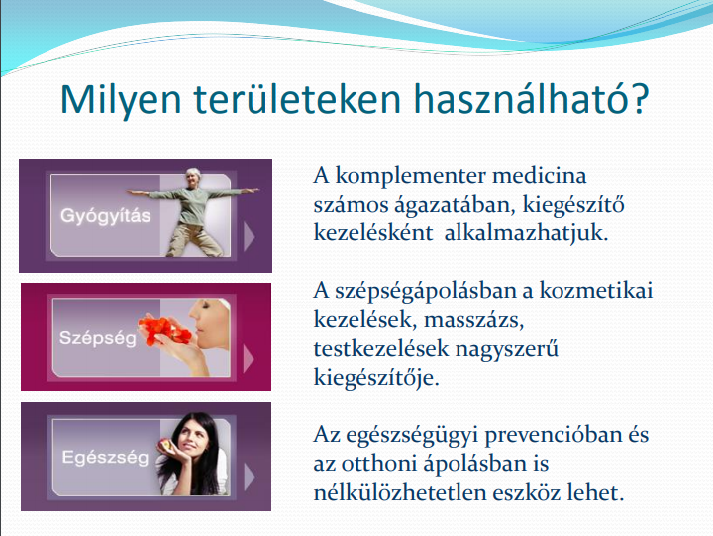 Milyen területeken használható?

Gyógyítás

A komplementer medicina számos ágazatában, kiegészítő kezelésként alkalmazhatjuk.

Szépség

A szépségápolásban a kozmetikai kezelések, masszázs, testkezelések nagyszerű kiegészítője.

Egészség

Az egészségügyi prevencióban és az otthoni ápolásban is nélkülözhetetlen eszköz lehet.